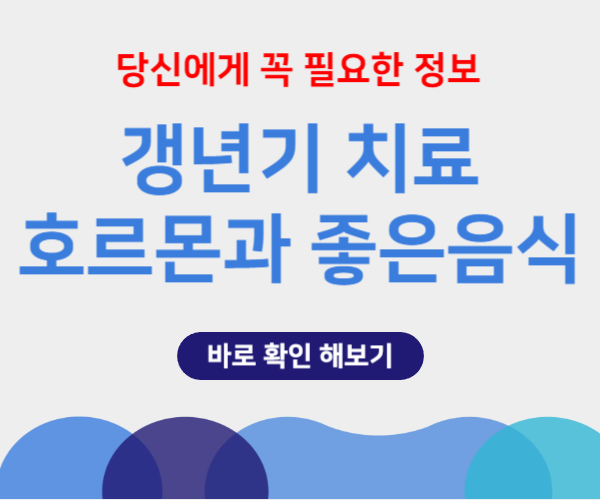 당신에게 꼭 필요한 정보

갱년기 치료
호르몬과 좋은음식

바로 확인 해보기